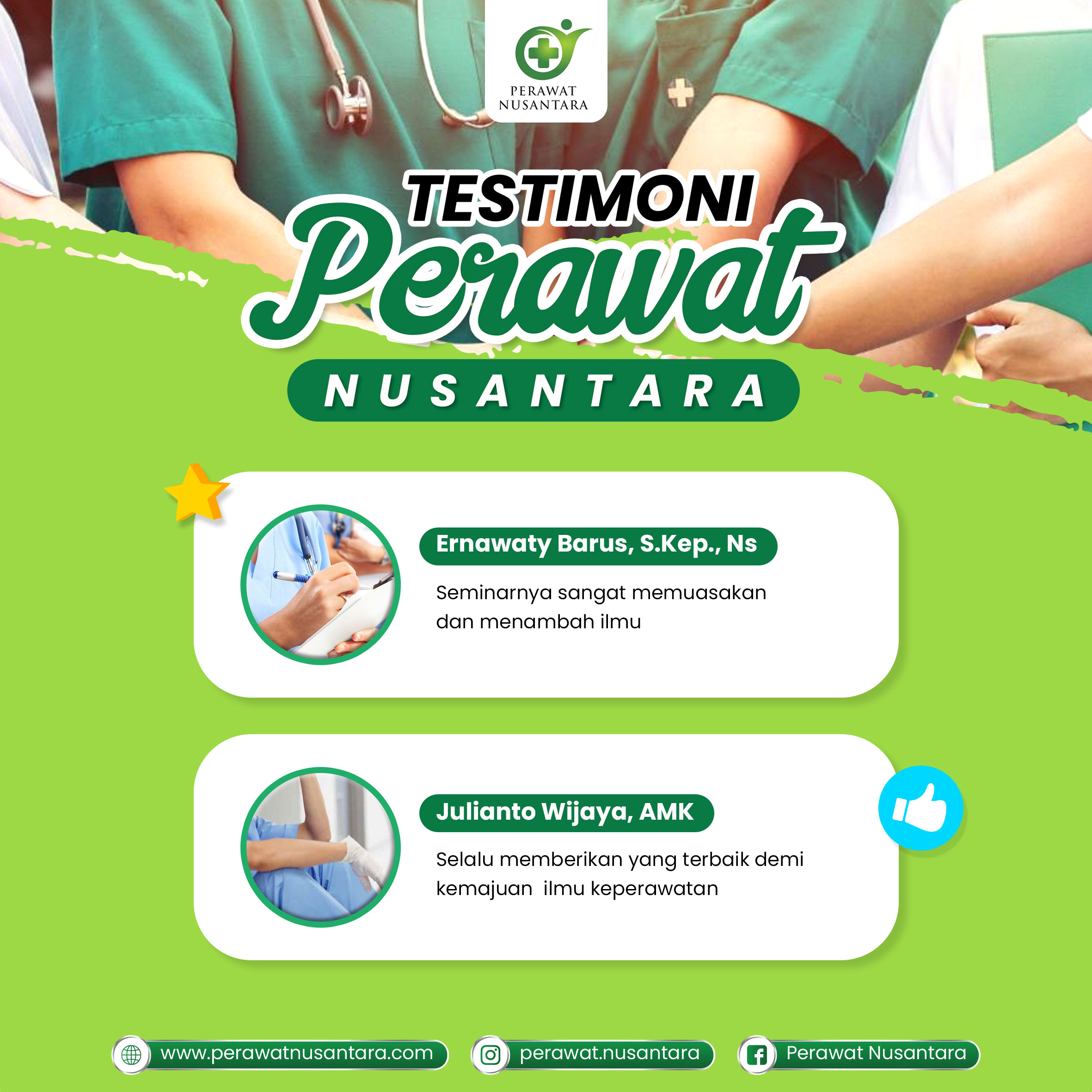 PERAWAT
NUSANTARA

TESTIMONI
Perawat
NUSANTARA

Ernawaty Barus, S.Kep., Ns

Seminarnya sangat memuasakan dan menambah ilmu

Julianto Wijaya, AMK

Selalu memberikan yang terbaik demi kemajuan  ilmu keperawatan

www.perawatnusantara.com
perawat.nusantara
Perawat Nusantara